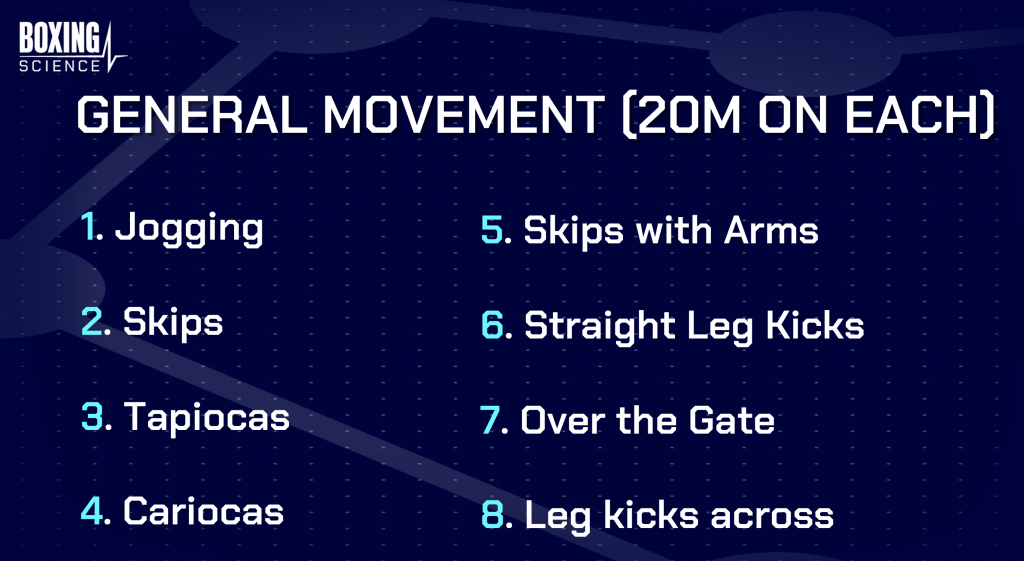 BOXING SCIENCE

GENERAL MOVEMENT (20M ON EACH)

1. Jogging

2. Skips

3. Tapiocas

4. Cariocas

5. Skips with Arms

6. Straight Leg Kicks

7. Over the Gate

8. Leg kicks across